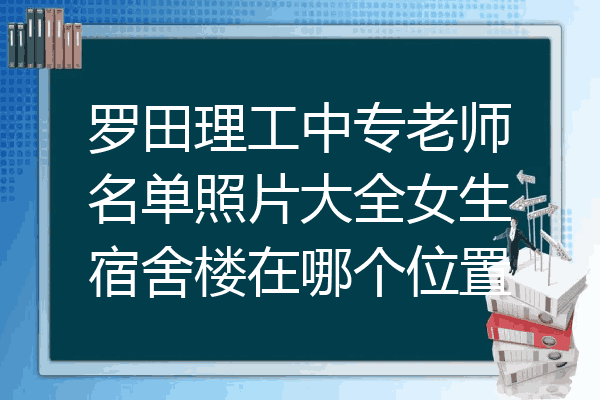 罗田理工中专老师名单照片大全女生宿舍楼在哪个位置